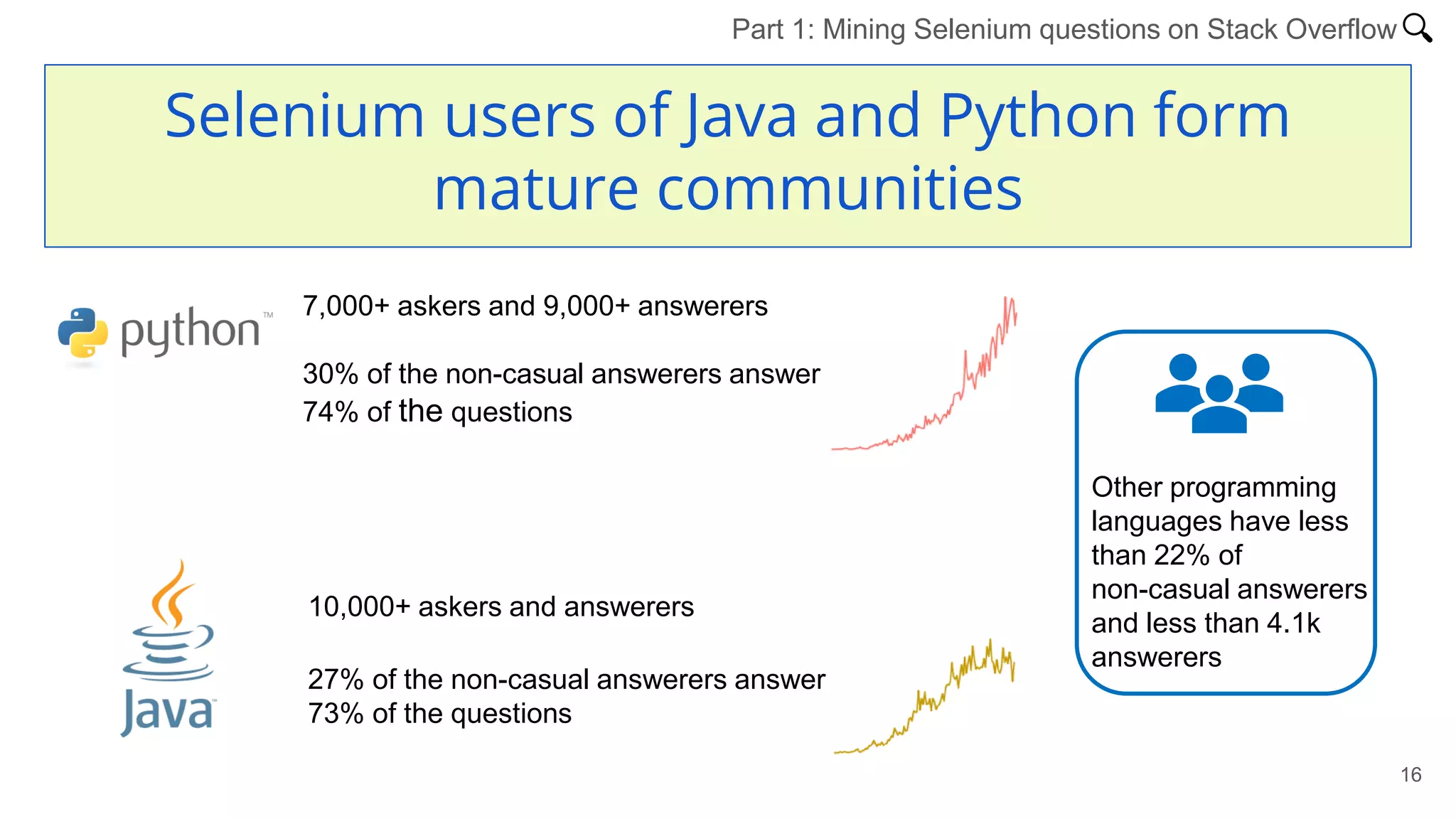 Part 1: Mining Selenium questions on Stack Overflow

Selenium users of Java and Python form mature communities

python™

7,000+ askers and 9,000+ answerers

30% of the non-casual answerers answer 74% of the questions

Java™

10,000+ askers and answerers

27% of the non-casual answerers answer 73% of the questions

Other programming languages have less than 22% of non-casual answerers and less than 4.1k answerers

16